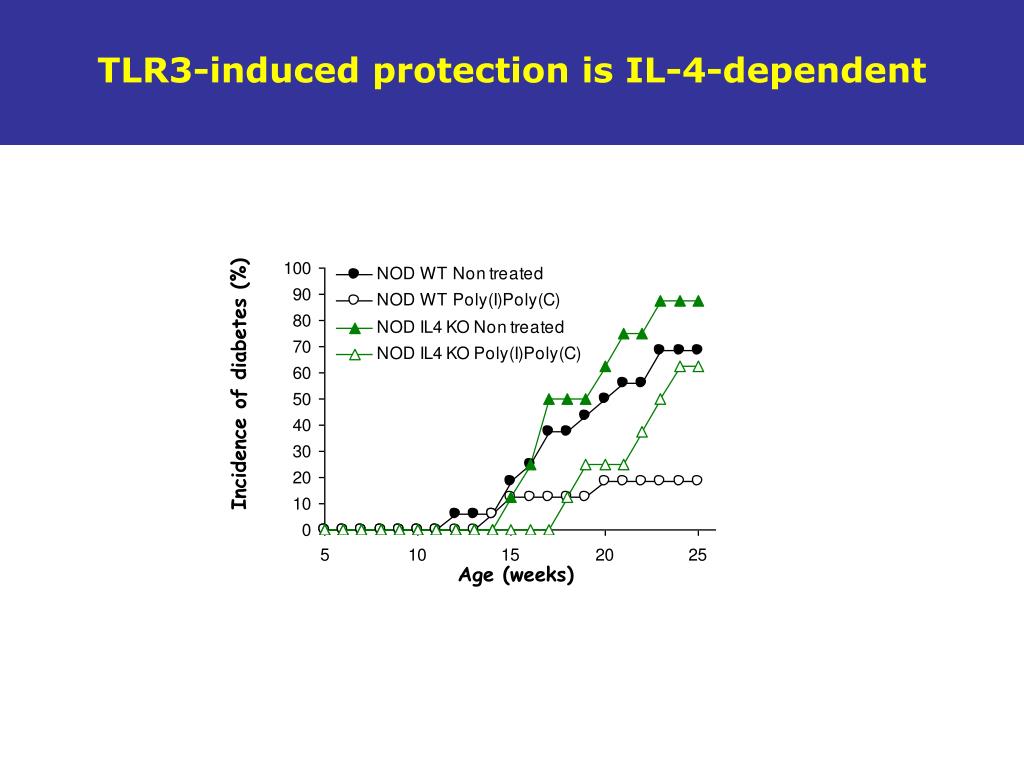 TLR3-induced protection is IL-4-dependent

Incidence of diabetes (%)

100
90
80
70
60
50
40
30
20
10
0

NOD WT Non treated
NOD WT Poly(I)Poly(C)
NOD IL4 KO Non treated
NOD IL4 KO Poly(I)Poly(C)

5
10
15
20
25

Age (weeks)